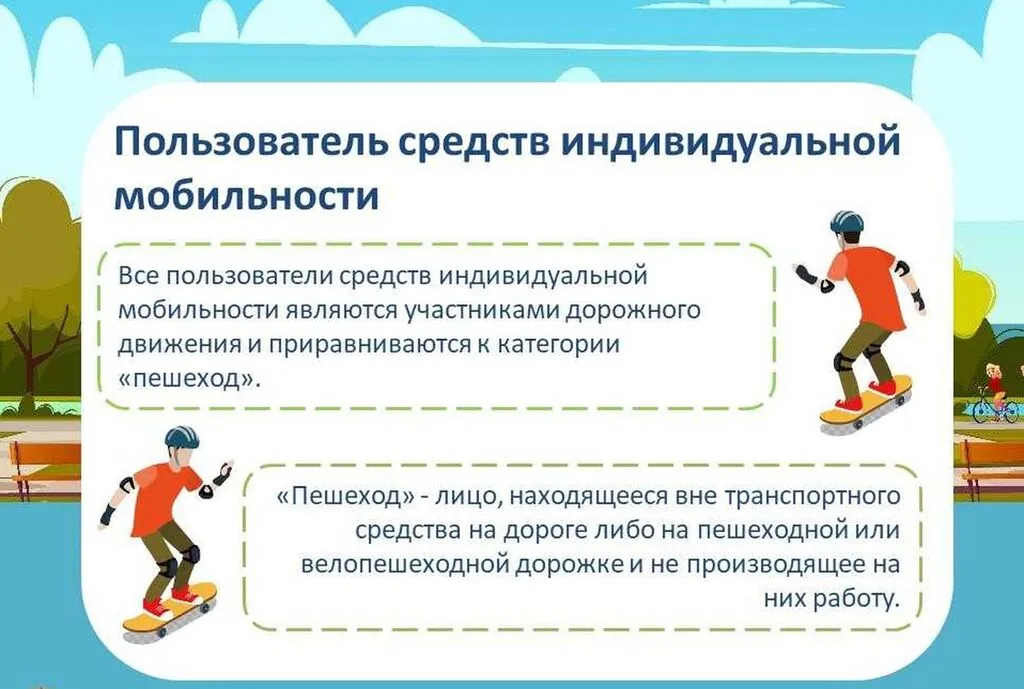 Пользователь средств индивидуальной мобильности

Все пользователи средств индивидуальной мобильности являются участниками дорожного движения и приравниваются к категории «пешеход».

«Пешеход» - лицо, находящееся вне транспортного средства на дороге либо на пешеходной или велопешеходной дорожке и не производящее на них работу.